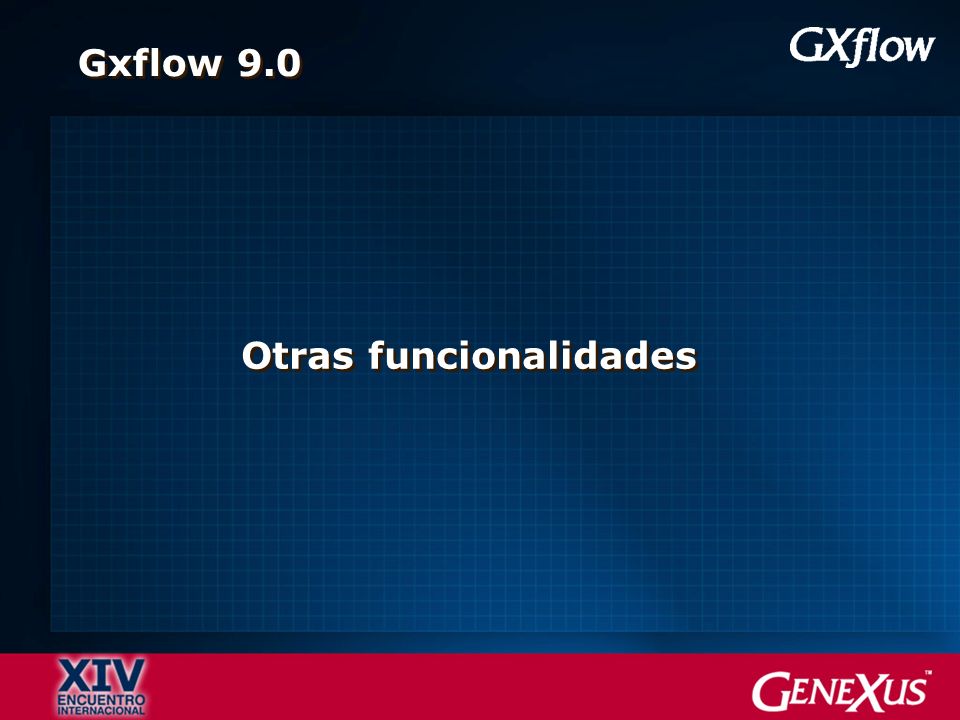 Gxflow 9.0

GXflow

Otras funcionalidades

XIV
ENCUENTRO
INTERNACIONAL

GENEXUS™